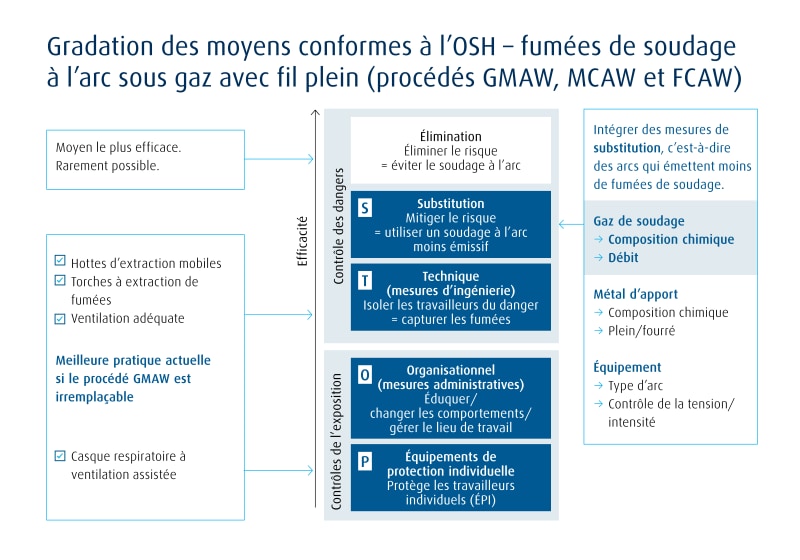 Gradation des moyens conformes à l'OSH – fumées de soudage à l'arc sous gaz avec fil plein (procédés GMAW, MCAW et FCAW)

Moyen le plus efficace. Rarement possible.

☑ Hottes d'extraction mobiles
☑ Torches à extraction de fumées
☑ Ventilation adéquate

Meilleure pratique actuelle si le procédé GMAW est irremplaçable

☑ Casque respiratoire à ventilation assistée

Efficacité

Contrôle des dangers

Élimination
Éliminer le risque
= éviter le soudage à l'arc

S
Substitution
Mitiger le risque
= utiliser un soudage à l'arc moins émissif

T
Technique
(mesures d'ingénierie)
Isoler les travailleurs du danger
= capturer les fumées

Contrôles de l'exposition

O
Organisationnel
(mesures administratives)
Éduquer/
changer les comportements/
gérer le lieu de travail

P
Équipements de protection individuelle
Protège les travailleurs individuels (ÉPI)

Intégrer des mesures de substitution, c'est-à-dire des arcs qui émettent moins de fumées de soudage.

Gaz de soudage
→ Composition chimique
→ Débit

Métal d'apport
→ Composition chimique
→ Plein/fourré

Équipement
→ Type d'arc
→ Contrôle de la tension/intensité